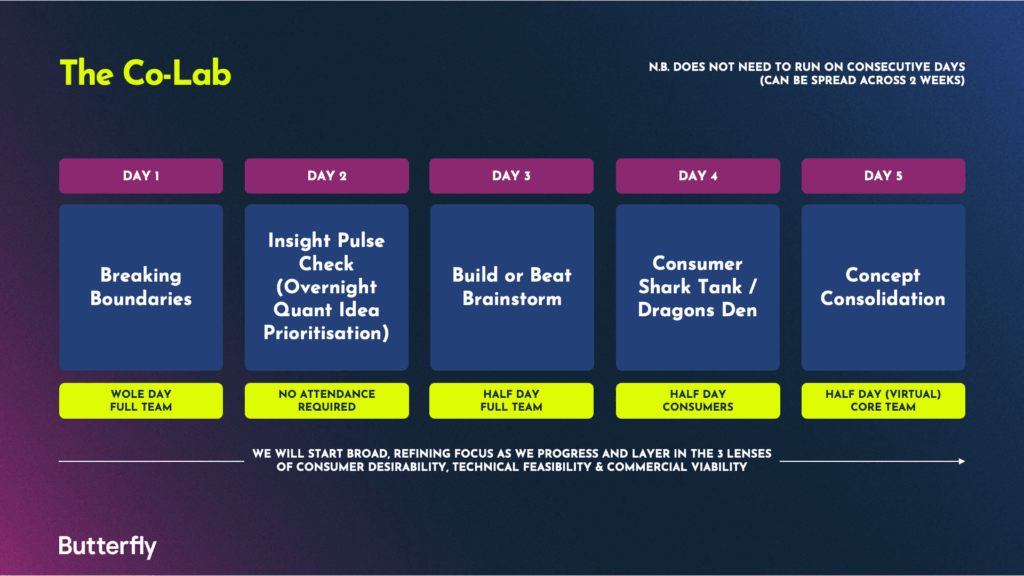 The Co-Lab

N.B. DOES NOT NEED TO RUN ON CONSECUTIVE DAYS (CAN BE SPREAD ACROSS 2 WEEKS)

DAY 1

Breaking Boundaries

WOLE DAY FULL TEAM

DAY 2

Insight Pulse Check (Overnight Quant Idea Prioritisation)

NO ATTENDANCE REQUIRED

DAY 3

Build or Beat Brainstorm

HALF DAY FULL TEAM

DAY 4

Consumer Shark Tank / Dragons Den

HALF DAY CONSUMERS

DAY 5

Concept Consolidation

HALF DAY (VIRTUAL) CORE TEAM

WE WILL START BROAD, REFINING FOCUS AS WE PROGRESS AND LAYER IN THE 3 LENSES OF CONSUMER DESIRABILITY, TECHNICAL FEASIBILITY & COMMERCIAL VIABILITY

Butterfly